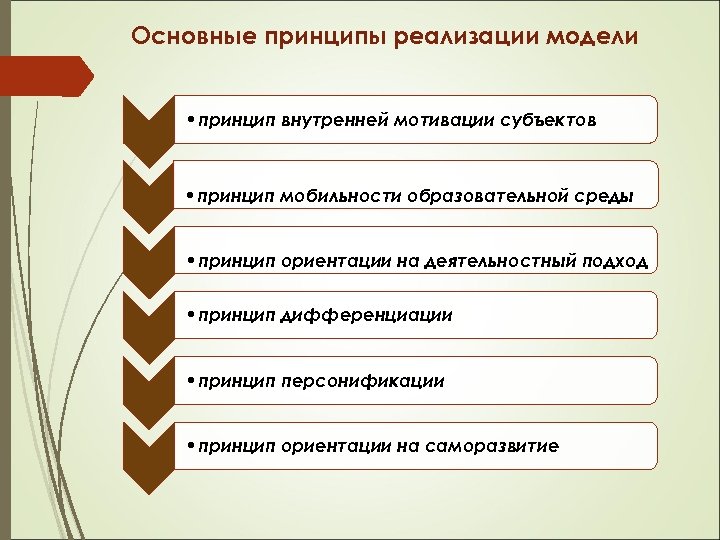 Основные принципы реализации модели

• принцип внутренней мотивации субъектов

• принцип мобильности образовательной среды

• принцип ориентации на деятельностный подход

• принцип дифференциации

• принцип персонификации

• принцип ориентации на саморазвитие